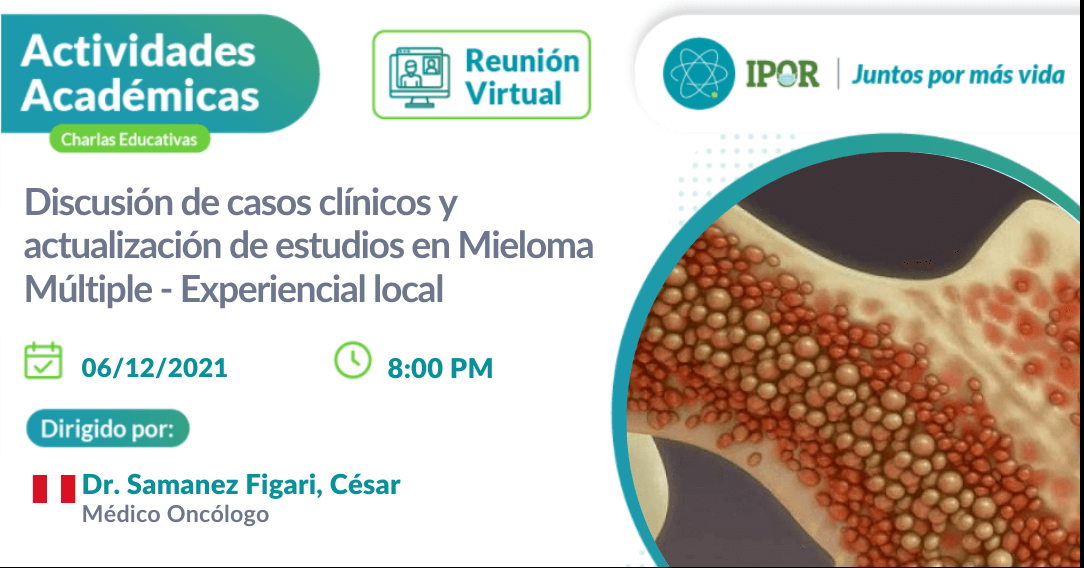 Actividades Académicas
Charlas Educativas

Reunión Virtual

IPOR | Juntos por más vida

Discusión de casos clínicos y actualización de estudios en Mieloma Múltiple - Experiencial local

06/12/2021
8:00 PM

Dirigido por:

Dr. Samanez Figari, César
Médico Oncólogo